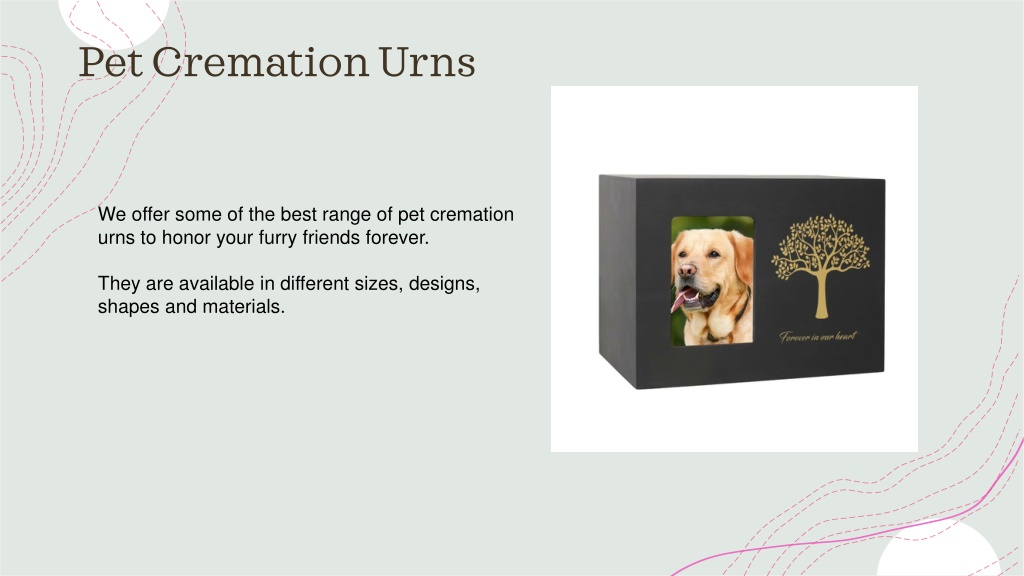 Pet Cremation Urns

We offer some of the best range of pet cremation urns to honor your furry friends forever.

They are available in different sizes, designs, shapes and materials.

Forever in our heart